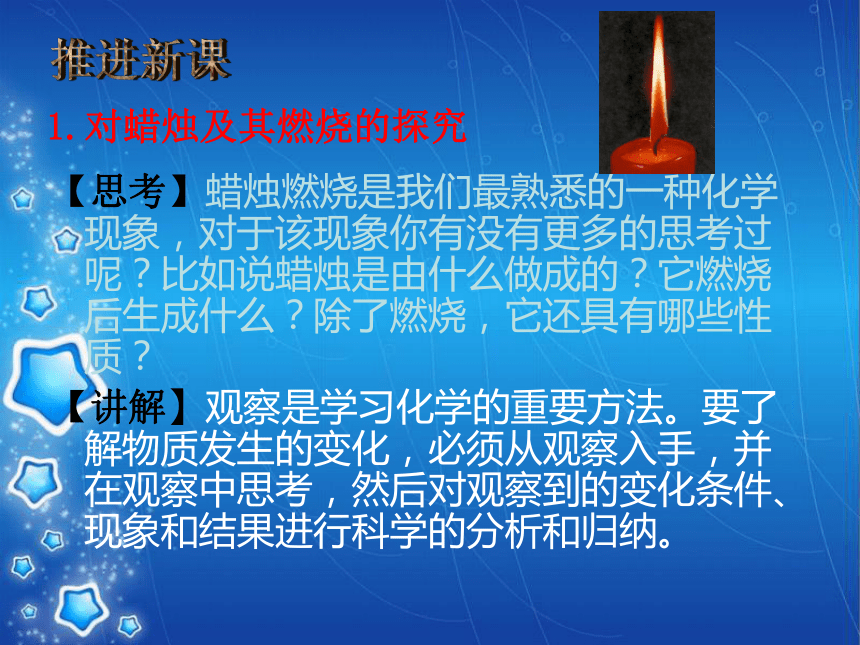 推进新课

1. 对蜡烛及其燃烧的探究

【思考】蜡烛燃烧是我们最熟悉的一种化学现象，对于该现象你有没有更多的思考过呢？比如说蜡烛是由什么做成的？它燃烧后生成什么？除了燃烧，它还具有哪些性质？

【讲解】观察是学习化学的重要方法。要了解物质发生的变化，必须从观察入手，并在观察中思考，然后对观察到的变化条件、现象和结果进行科学的分析和归纳。